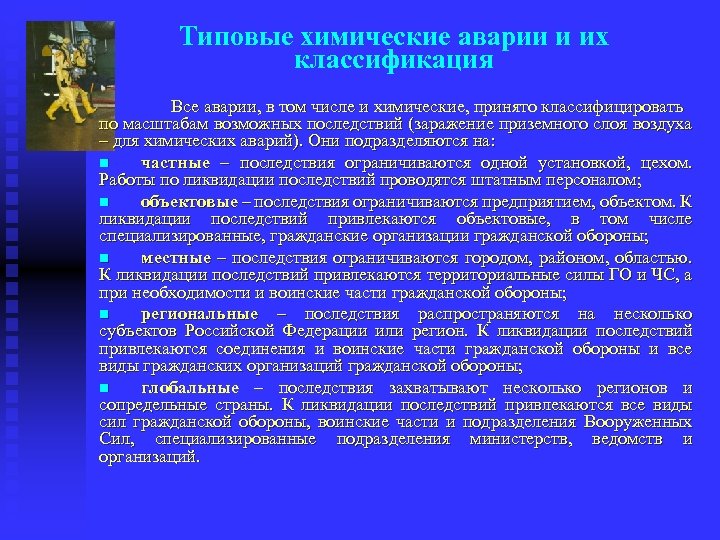 Типовые химические аварии и их классификация

Все аварии, в том числе и химические, принято классифицировать по масштабам возможных последствий (заражение приземного слоя воздуха – для химических аварий). Они подразделяются на:

■ частные – последствия ограничиваются одной установкой, цехом. Работы по ликвидации последствий проводятся штатным персоналом;

■ объектовые – последствия ограничиваются предприятием, объектом. К ликвидации последствий привлекаются объектовые, в том числе специализированные, гражданские организации гражданской обороны;

■ местные – последствия ограничиваются городом, районом, областью. К ликвидации последствий привлекаются территориальные силы ГО и ЧС, а при необходимости и воинские части гражданской обороны;

■ региональные – последствия распространяются на несколько субъектов Российской Федерации или регион. К ликвидации последствий привлекаются соединения и воинские части гражданской обороны и все виды гражданских организаций гражданской обороны;

■ глобальные – последствия захватывают несколько регионов и сопредельные страны. К ликвидации последствий привлекаются все виды сил гражданской обороны, воинские части и подразделения Вооруженных Сил, специализированные подразделения министерств, ведомств и организаций.